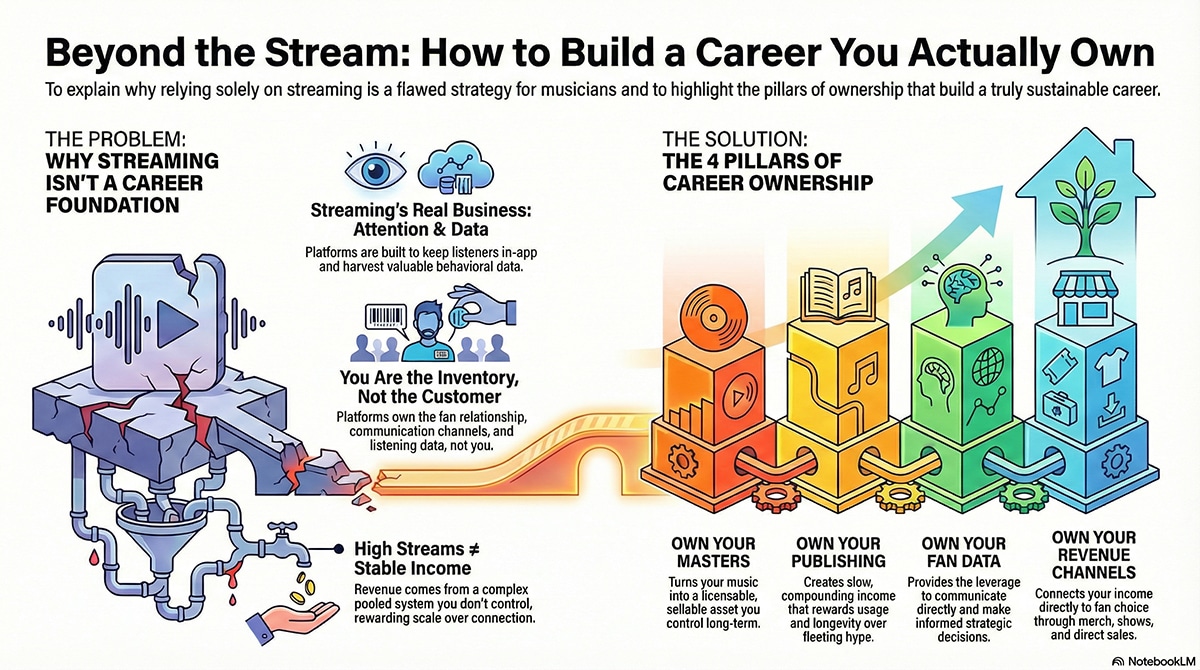 Beyond the Stream: How to Build a Career You Actually Own

To explain why relying solely on streaming is a flawed strategy for musicians and to highlight the pillars of ownership that build a truly sustainable career.

THE PROBLEM:
WHY STREAMING ISN'T A CAREER FOUNDATION

Streaming's Real Business: Attention & Data
Platforms are built to keep listeners in-app and harvest valuable behavioral data.

You Are the Inventory, Not the Customer
Platforms own the fan relationship, communication channels, and listening data, not you.

High Streams ≠ Stable Income
Revenue comes from a complex pooled system you don't control, rewarding scale over connection.

THE SOLUTION:
THE 4 PILLARS OF CAREER OWNERSHIP

OWN YOUR MASTERS
Turns your music into a licensable, sellable asset you control long-term.

OWN YOUR PUBLISHING
Creates slow, compounding income that rewards usage and longevity over fleeting hype.

OWN YOUR FAN DATA
Provides the leverage to communicate directly and make informed strategic decisions.

OWN YOUR REVENUE CHANNELS
Connects your income directly to fan choice through merch, shows, and direct sales.

NotebookLM